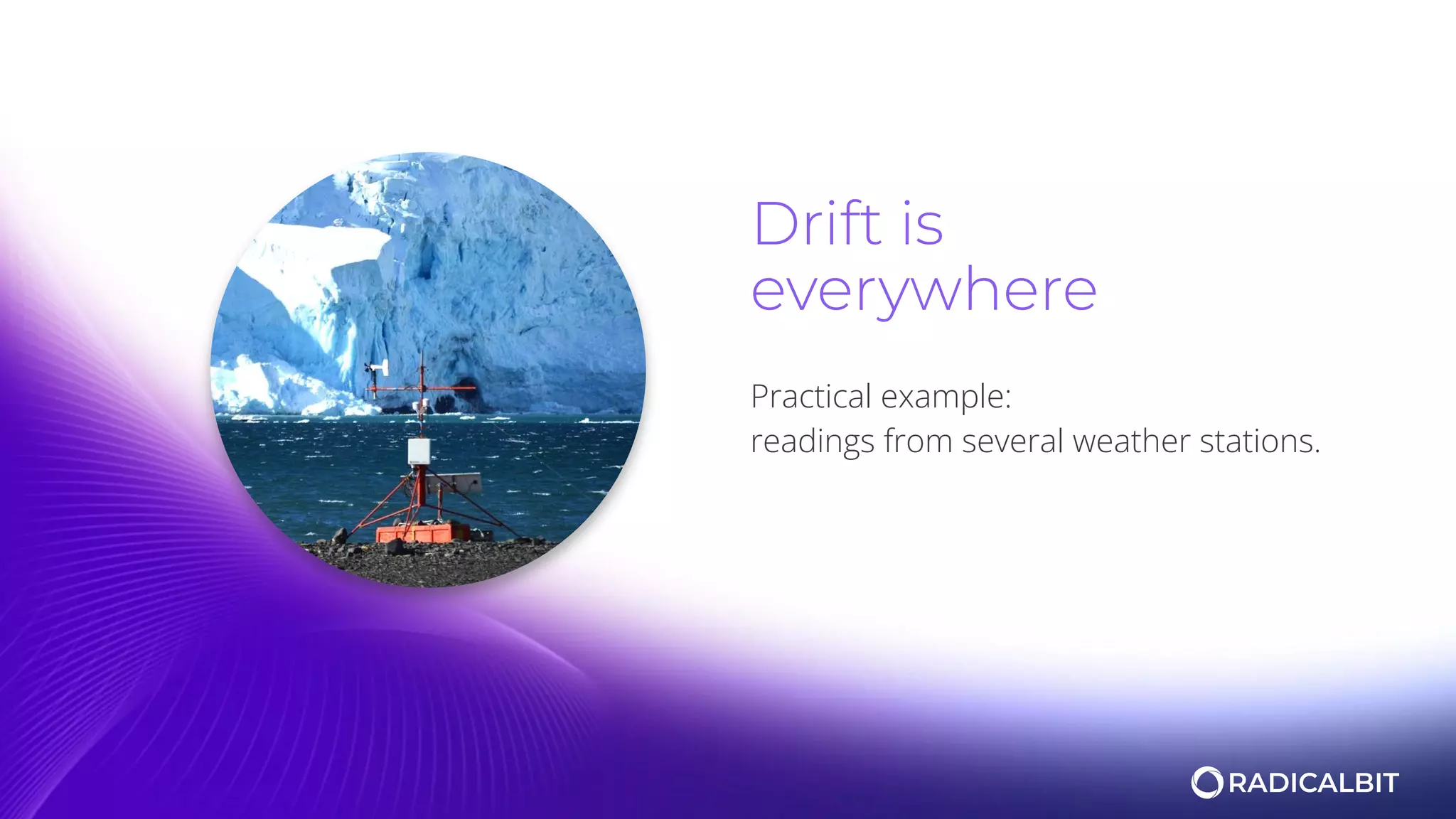 Drift is everywhere

Practical example:
readings from several weather stations.

RADICALBIT